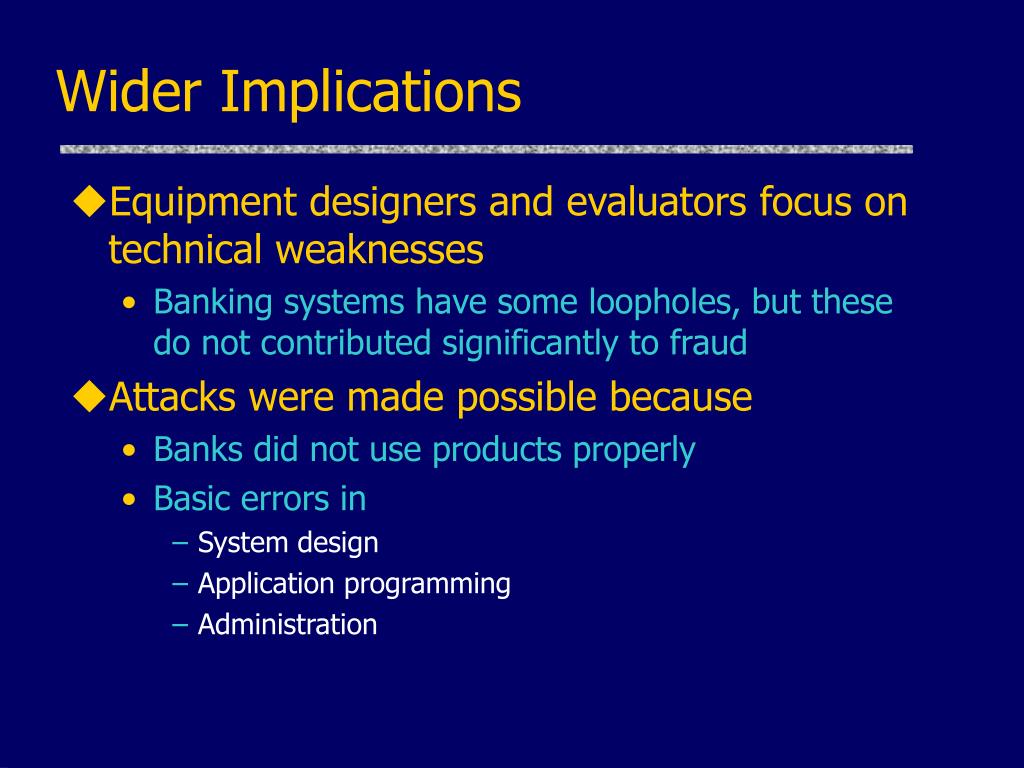 Wider Implications

◆Equipment designers and evaluators focus on technical weaknesses

• Banking systems have some loopholes, but these do not contributed significantly to fraud

◆Attacks were made possible because

• Banks did not use products properly

• Basic errors in

– System design

– Application programming

– Administration